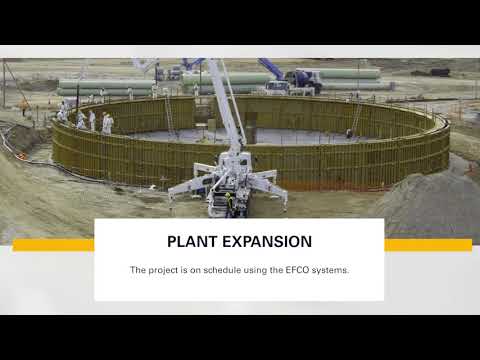 PLANT EXPANSION

The project is on schedule using the EFCO systems.